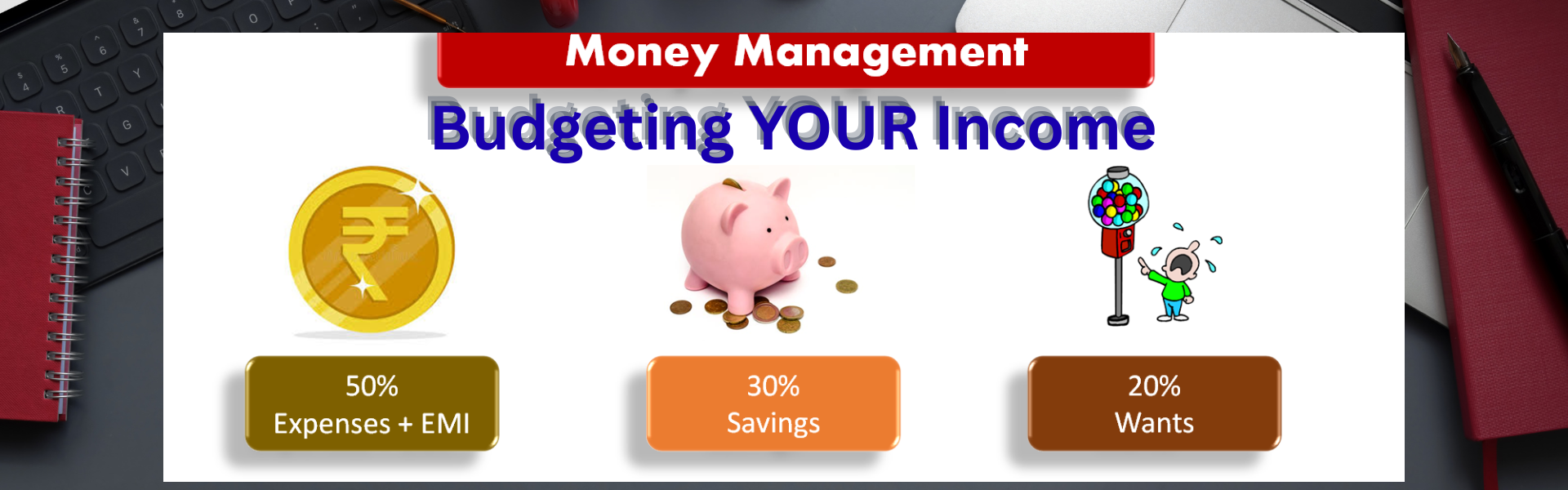 Money Management

Budgeting YOUR Income

₹

50%
Expenses + EMI

30%
Savings

20%
Wants